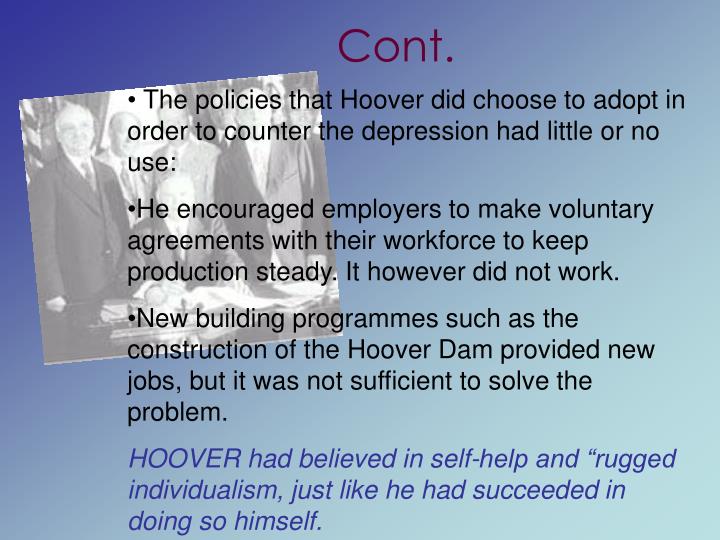 Cont.

• The policies that Hoover did choose to adopt in order to counter the depression had little or no use:

•He encouraged employers to make voluntary agreements with their workforce to keep production steady. It however did not work.

•New building programmes such as the construction of the Hoover Dam provided new jobs, but it was not sufficient to solve the problem.

HOOVER had believed in self-help and “rugged individualism, just like he had succeeded in doing so himself.